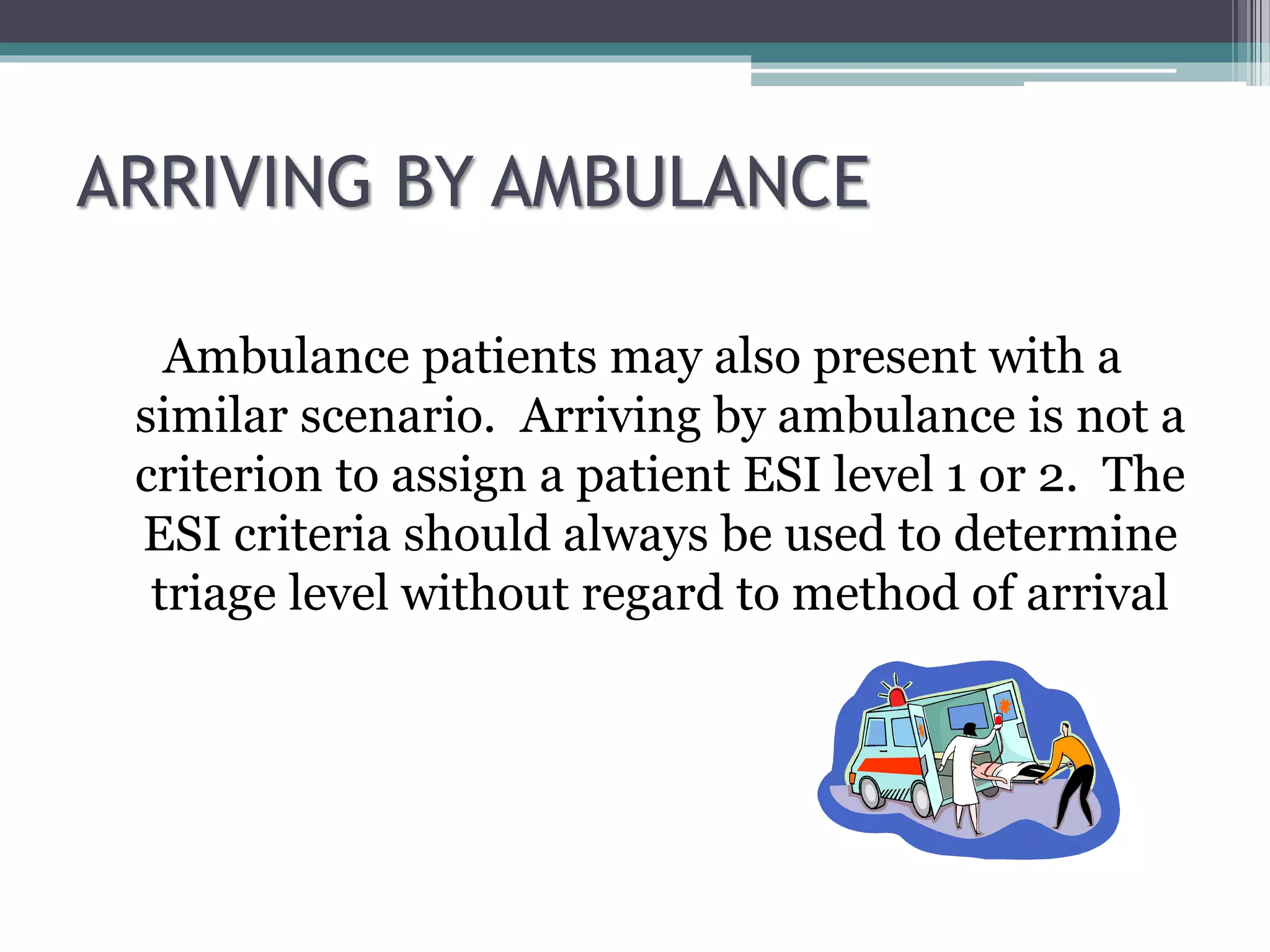 ARRIVING BY AMBULANCE

Ambulance patients may also present with a similar scenario.  Arriving by ambulance is not a criterion to assign a patient ESI level 1 or 2.  The ESI criteria should always be used to determine triage level without regard to method of arrival